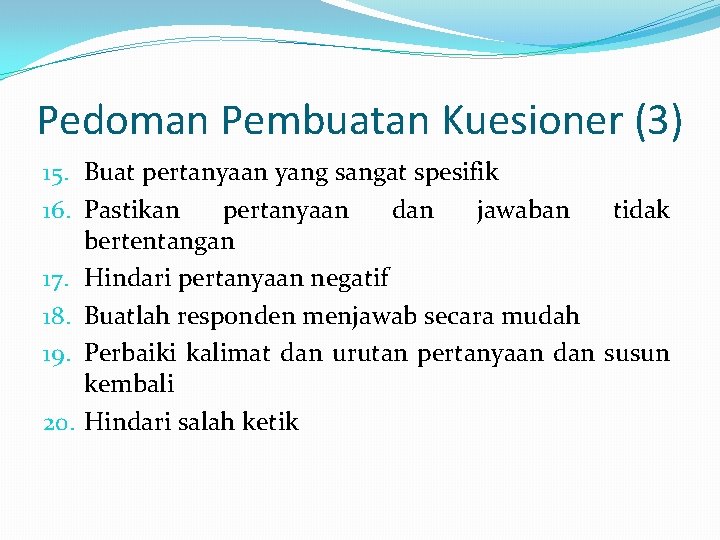 Pedoman Pembuatan Kuesioner (3)

15. Buat pertanyaan yang sangat spesifik
16. Pastikan pertanyaan dan jawaban tidak bertentangan
17. Hindari pertanyaan negatif
18. Buatlah responden menjawab secara mudah
19. Perbaiki kalimat dan urutan pertanyaan dan susun kembali
20. Hindari salah ketik